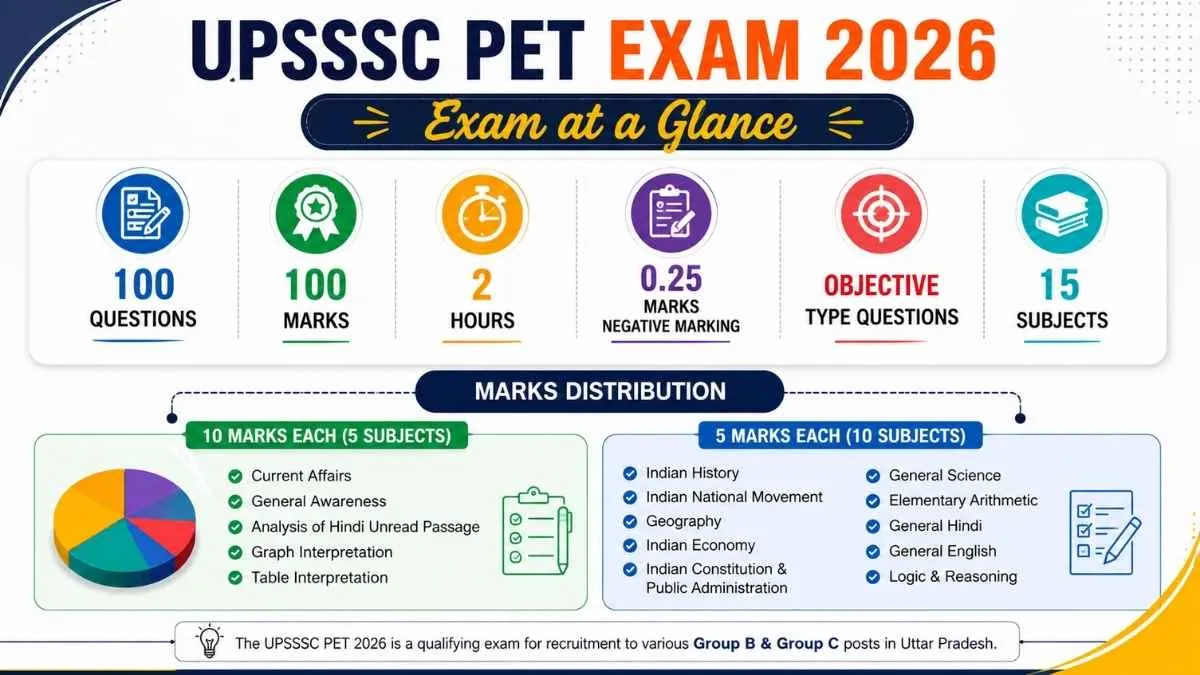 UPSSSC PET EXAM 2026

Exam at a Glance

100 QUESTIONS

100 MARKS

2 HOURS

0.25 MARKS NEGATIVE MARKING

OBJECTIVE TYPE QUESTIONS

15 SUBJECTS

MARKS DISTRIBUTION

10 MARKS EACH (5 SUBJECTS)

Current Affairs
General Awareness
Analysis of Hindi Unread Passage
Graph Interpretation
Table Interpretation

5 MARKS EACH (10 SUBJECTS)

Indian History
Indian National Movement
Geography
Indian Economy
Indian Constitution & Public Administration

General Science
Elementary Arithmetic
General Hindi
General English
Logic & Reasoning

The UPSSSC PET 2026 is a qualifying exam for recruitment to various Group B & Group C posts in Uttar Pradesh.